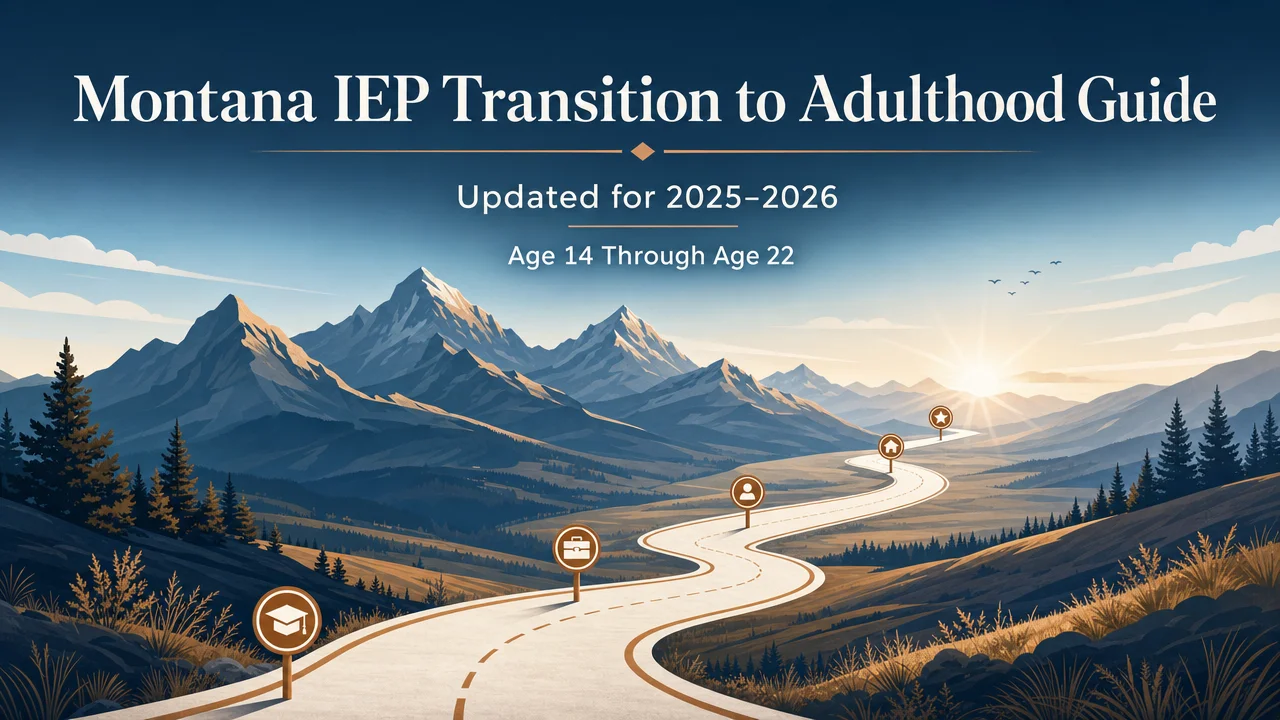 Montana IEP Transition to Adulthood Guide

Updated for 2025–2026

Age 14 Through Age 22